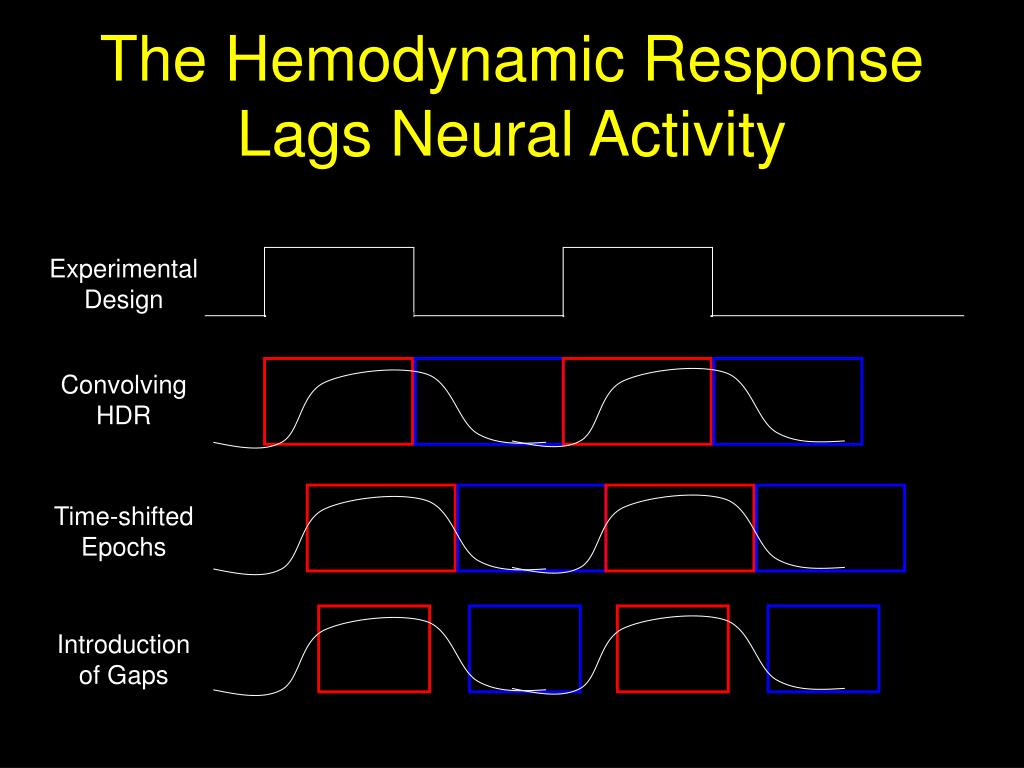 The Hemodynamic Response Lags Neural Activity

Experimental Design

Convolving HDR

Time-shifted Epochs

Introduction of Gaps